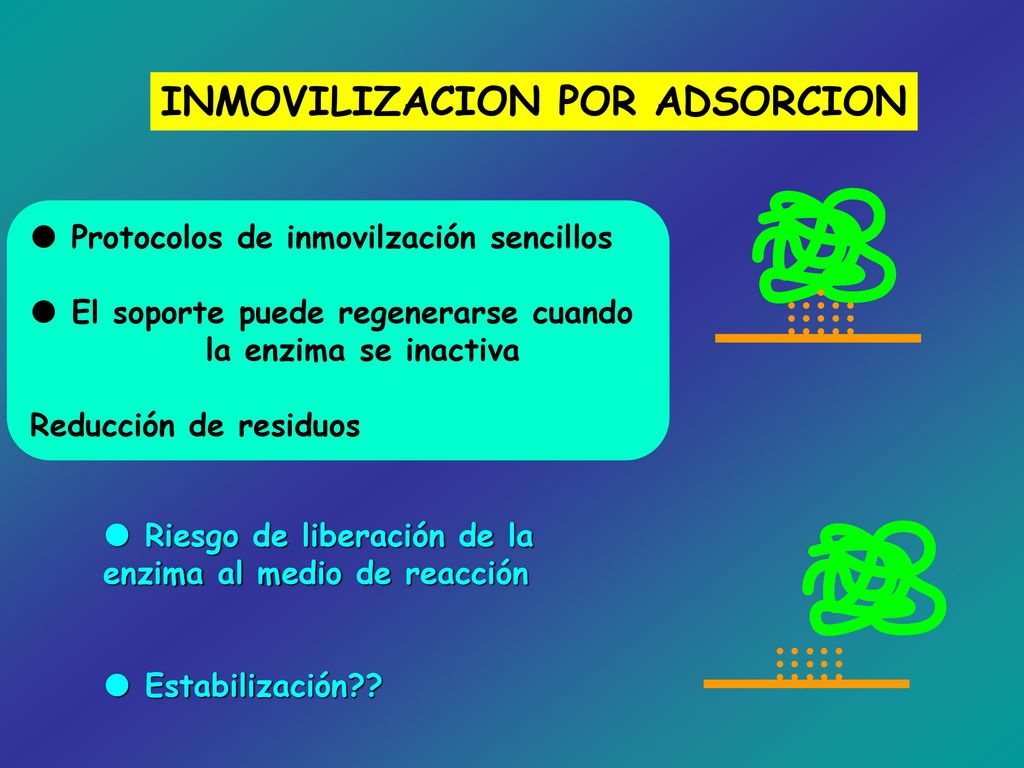 INMOVILIZACION POR ADSORCION

● Protocolos de inmovilzación sencillos

● El soporte puede regenerarse cuando la enzima se inactiva

Reducción de residuos

● Riesgo de liberación de la enzima al medio de reacción

● Estabilización??